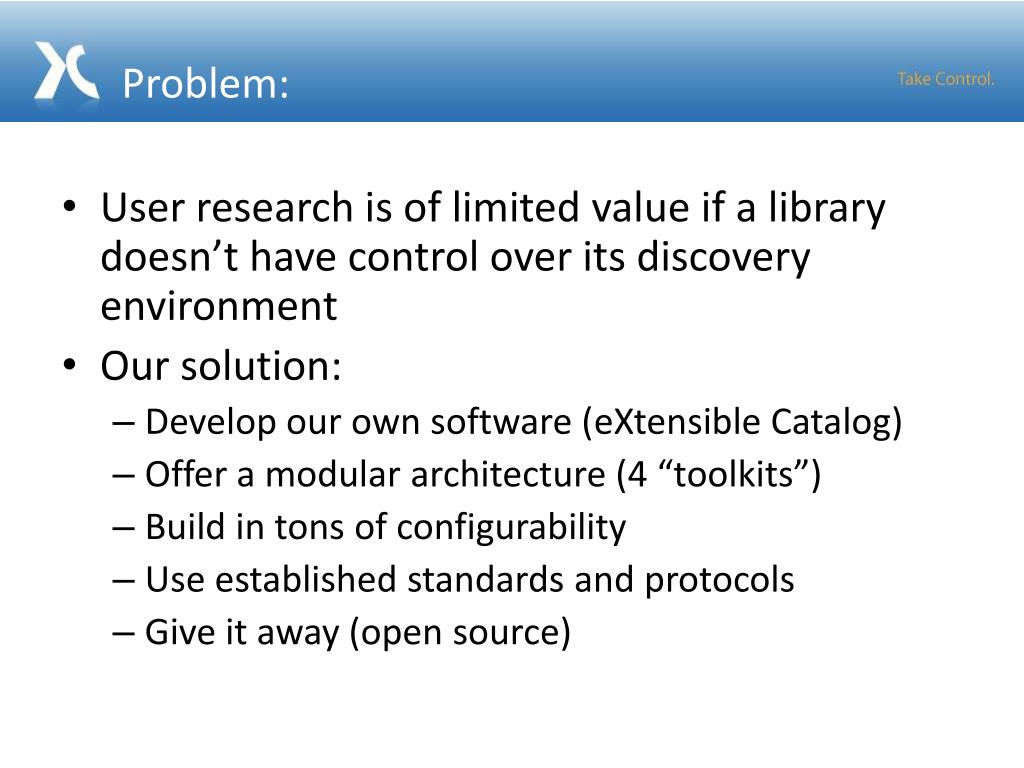 Problem:

Take Control.

• User research is of limited value if a library doesn’t have control over its discovery environment
• Our solution:
– Develop our own software (eXtensible Catalog)
– Offer a modular architecture (4 “toolkits”)
– Build in tons of configurability
– Use established standards and protocols
– Give it away (open source)